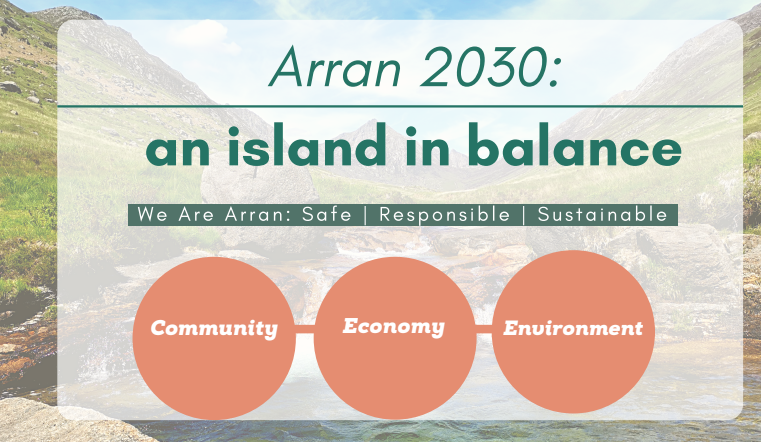 Arran 2030:

an island in balance

We Are Arran: Safe | Responsible | Sustainable

Community

Economy

Environment